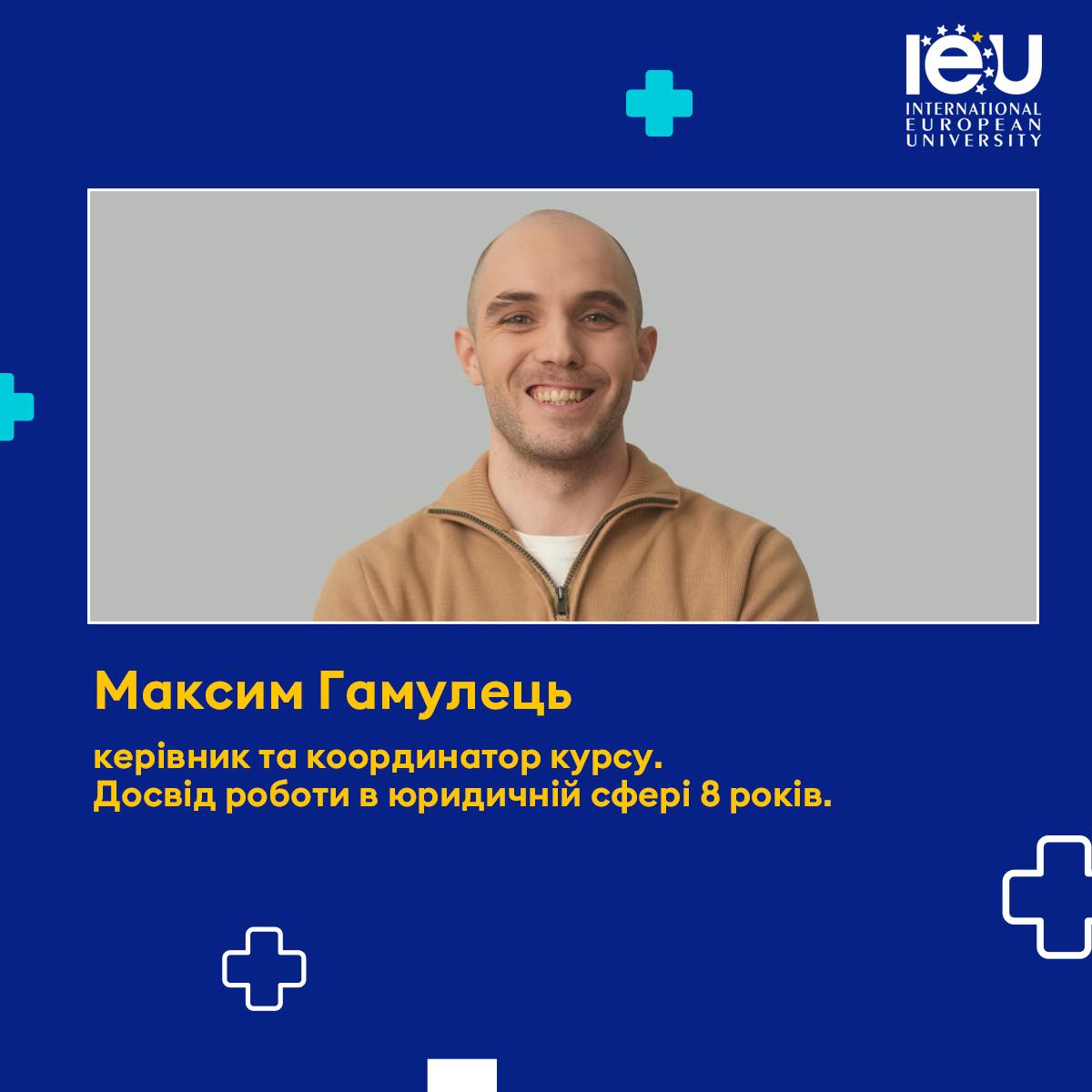 IEU
INTERNATIONAL
EUROPEAN
UNIVERSITY

Максим Гамулець

керівник та координатор курсу.
Досвід роботи в юридичній сфері 8 років.